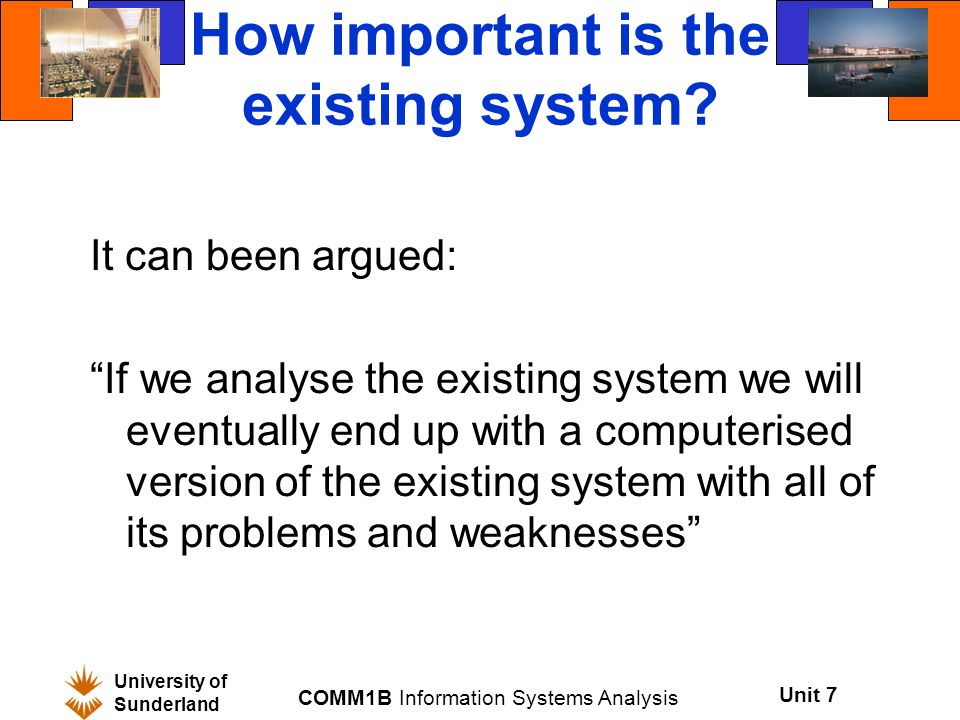 How important is the existing system?

It can been argued:

“If we analyse the existing system we will eventually end up with a computerised version of the existing system with all of its problems and weaknesses”

University of Sunderland

COMM1B Information Systems Analysis

Unit 7